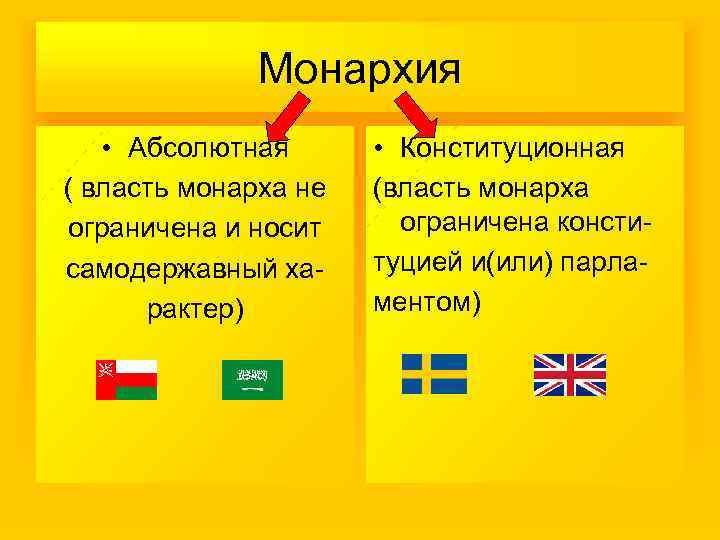 Монархия

• Абсолютная ( власть монарха не ограничена и носит самодержавный характер)

• Конституционная (власть монарха ограничена конституцией и(или) парламентом)